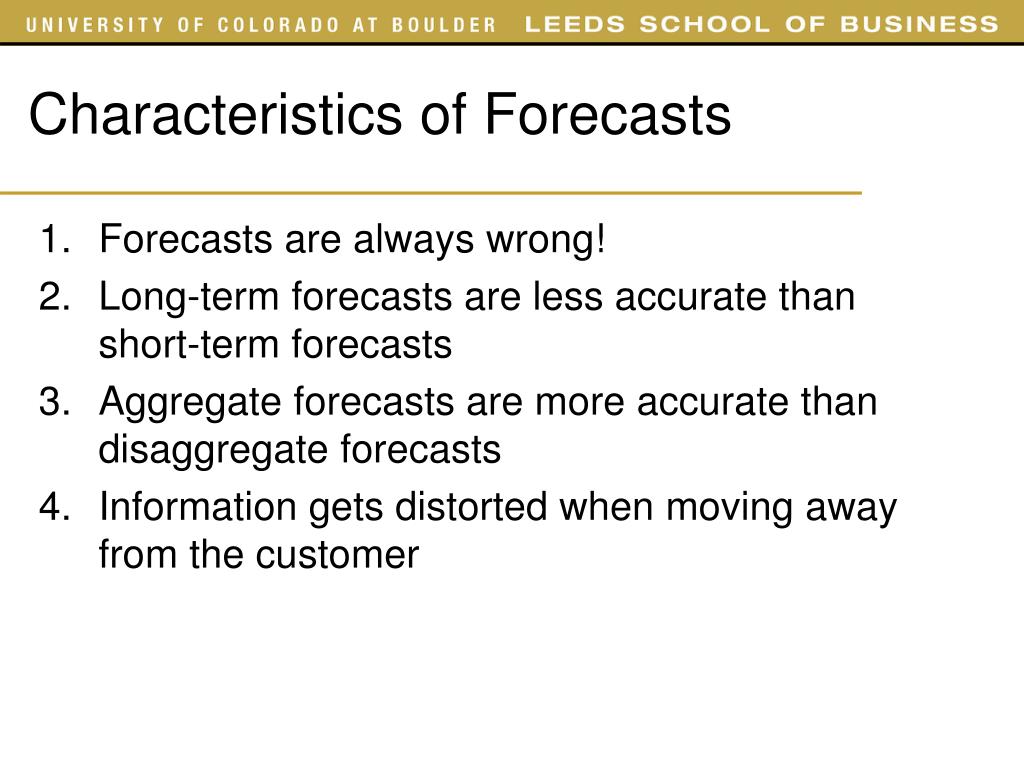 UNIVERSITY OF COLORADO AT BOULDER LEEDS SCHOOL OF BUSINESS

Characteristics of Forecasts

1. Forecasts are always wrong!
2. Long-term forecasts are less accurate than short-term forecasts
3. Aggregate forecasts are more accurate than disaggregate forecasts
4. Information gets distorted when moving away from the customer